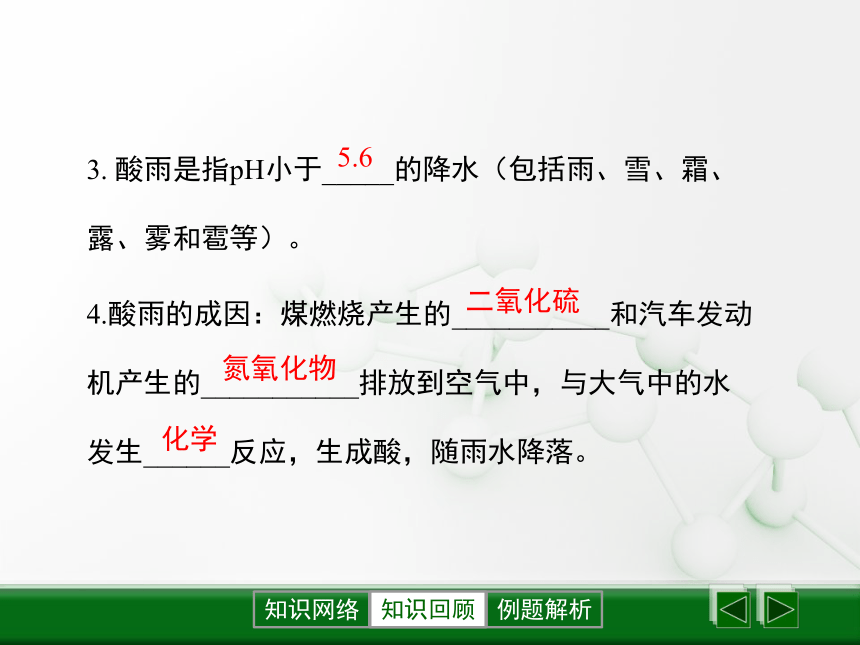 3. 酸雨是指pH小于 5.6 的降水（包括雨、雪、霜、露、雾和雹等）。

4.酸雨的成因：煤燃烧产生的 二氧化硫 和汽车发动机产生的 氮氧化物 排放到空气中，与大气中的水发生 化学 反应，生成酸，随雨水降落。

知识网络 知识回顾 例题解析